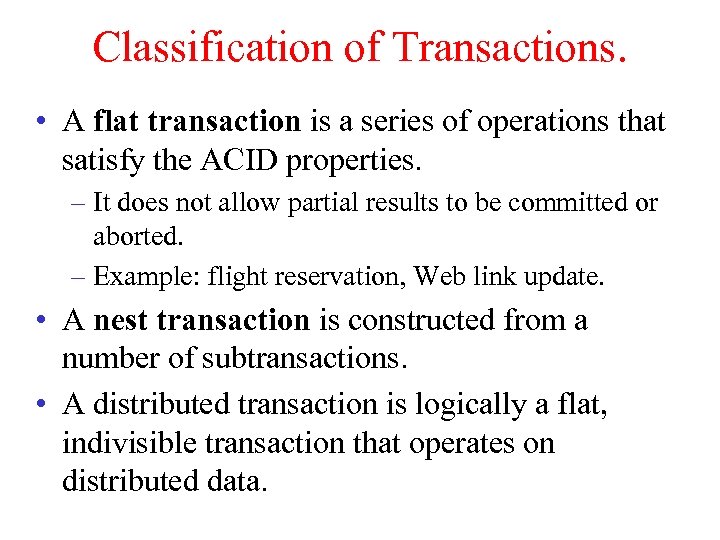 Classification of Transactions.

• A flat transaction is a series of operations that satisfy the ACID properties.

– It does not allow partial results to be committed or aborted.

– Example: flight reservation, Web link update.

• A nest transaction is constructed from a number of subtransactions.

• A distributed transaction is logically a flat, indivisible transaction that operates on distributed data.